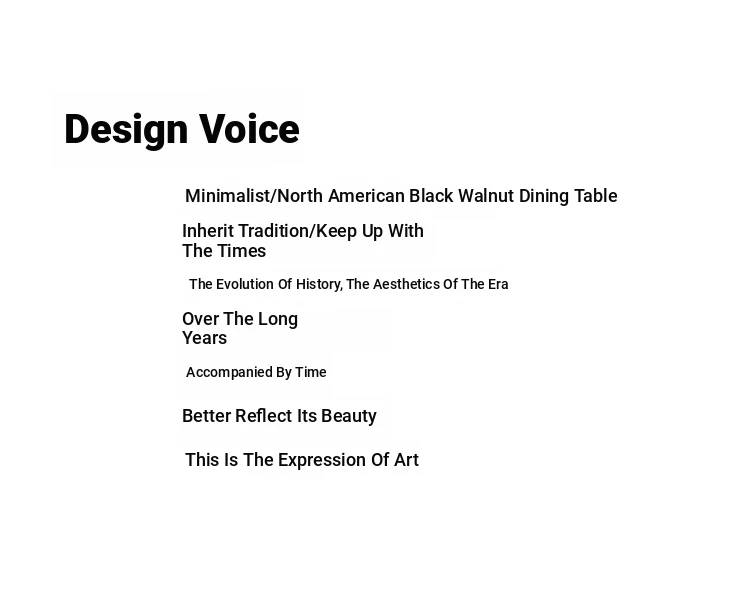 Design Voice

Minimalist/North American Black Walnut Dining Table

Inherit Tradition/Keep Up With The Times

The Evolution Of History, The Aesthetics Of The Era

Over The Long Years

Accompanied By Time

Better Reflect Its Beauty

This Is The Expression Of Art